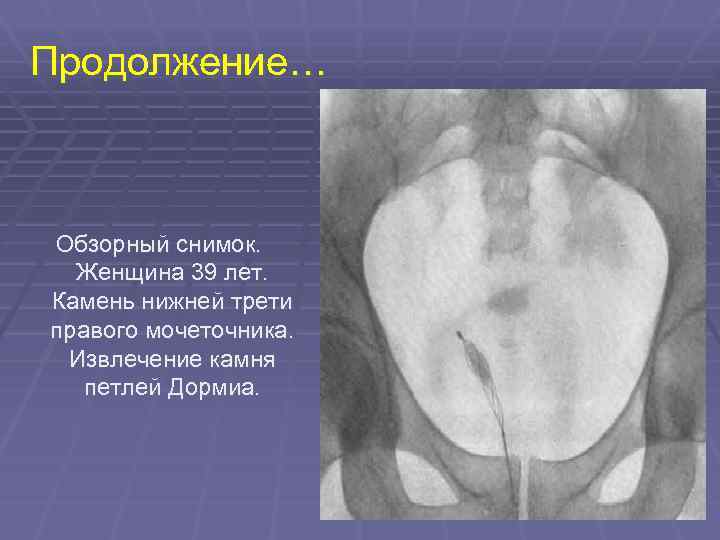 Продолжение…

Обзорный снимок. Женщина 39 лет. Камень нижней трети правого мочеточника. Извлечение камня петлей Дормиа.